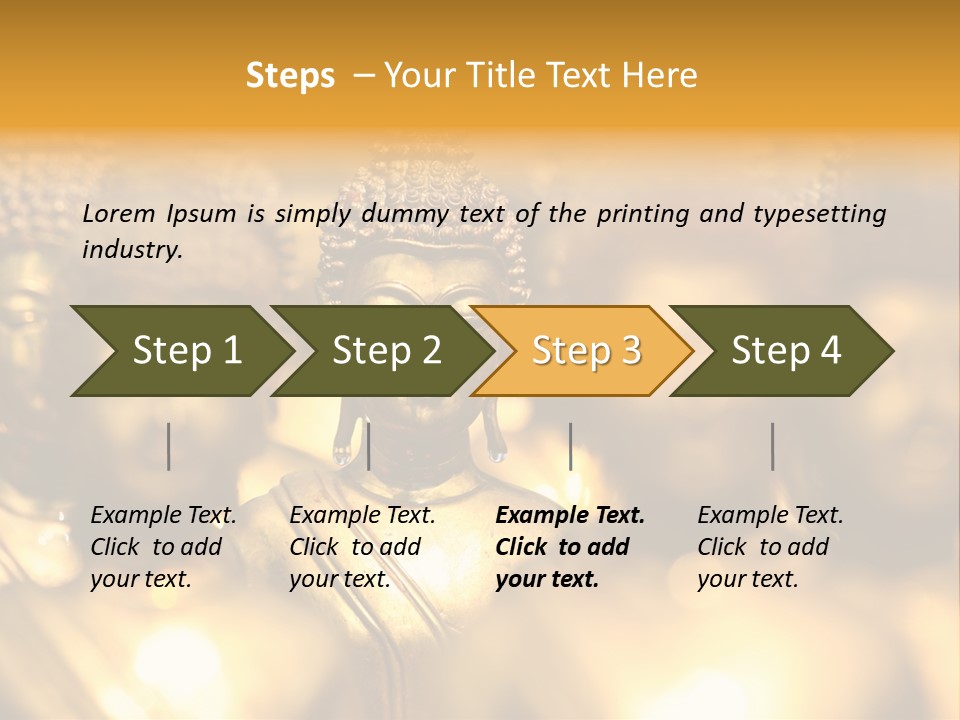 Steps – Your Title Text Here

Lorem Ipsum is simply dummy text of the printing and typesetting industry.

Step 1

Step 2

Step 3

Step 4

Example Text. Click to add your text.

Example Text. Click to add your text.

Example Text. Click to add your text.

Example Text. Click to add your text.